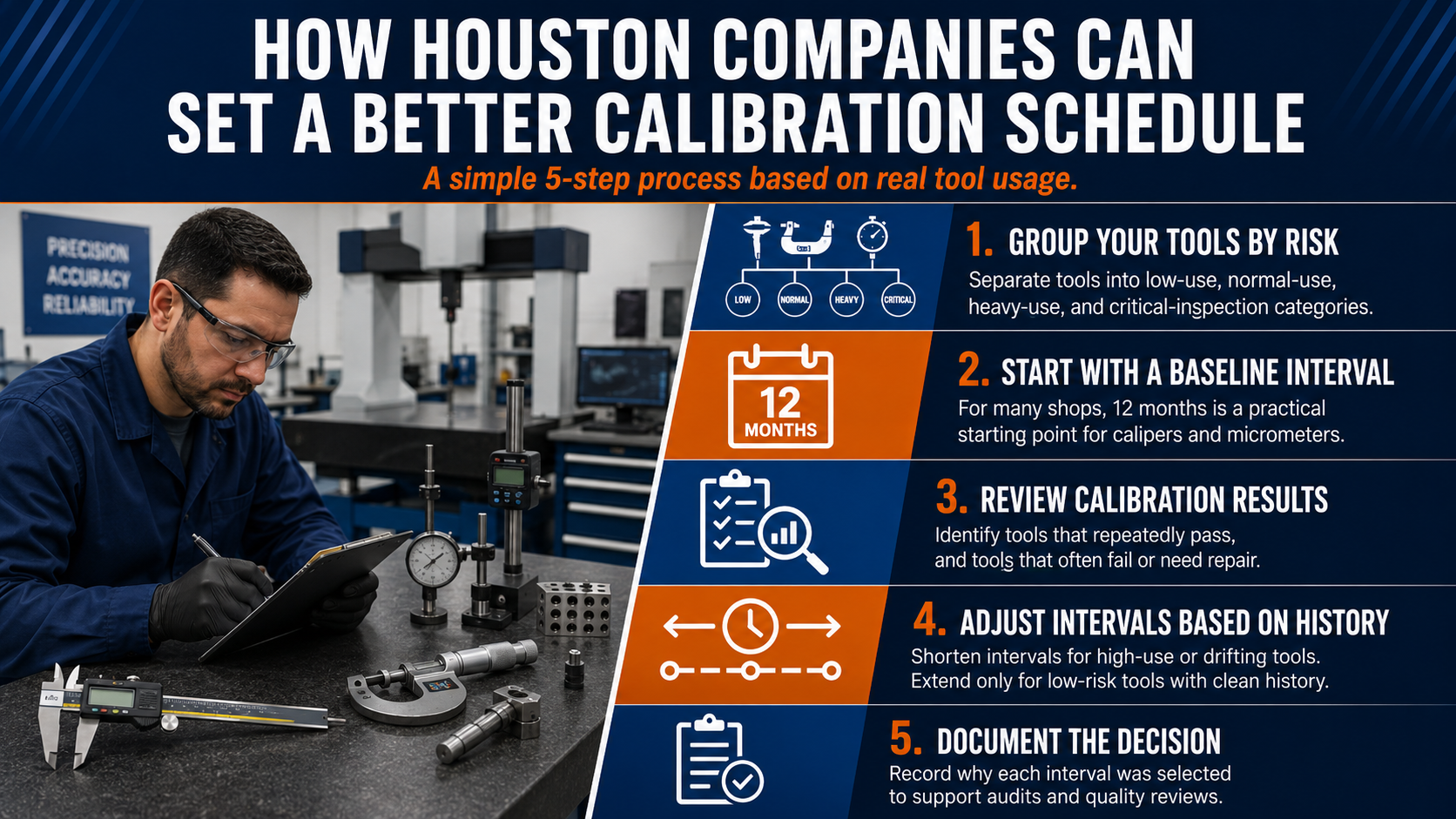 HOW HOUSTON COMPANIES CAN SET A BETTER CALIBRATION SCHEDULE

A simple 5-step process based on real tool usage.

PRECISION
ACCURACY
RELIABILITY

LOW NORMAL HEAVY CRITICAL

1. GROUP YOUR TOOLS BY RISK
Separate tools into low-use, normal-use, heavy-use, and critical-inspection categories.

12 MONTHS

2. START WITH A BASELINE INTERVAL
For many shops, 12 months is a practical starting point for calipers and micrometers.

3. REVIEW CALIBRATION RESULTS
Identify tools that repeatedly pass, and tools that often fail or need repair.

4. ADJUST INTERVALS BASED ON HISTORY
Shorten intervals for high-use or drifting tools. Extend only for low-risk tools with clean history.

5. DOCUMENT THE DECISION
Record why each interval was selected to support audits and quality reviews.